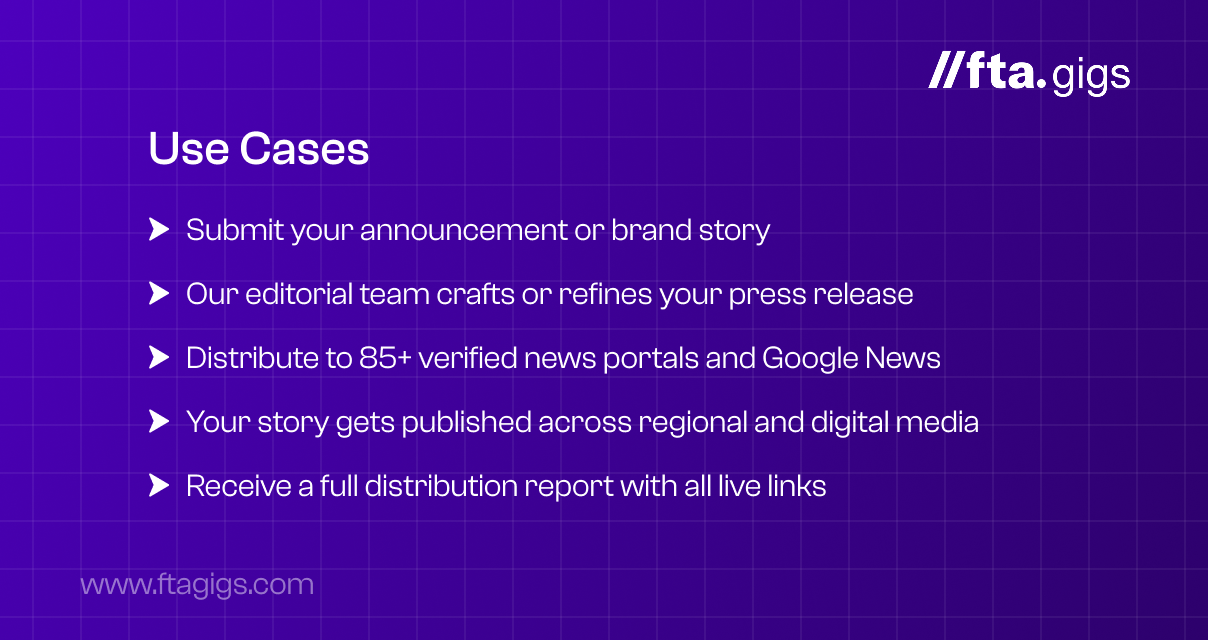 //fta.gigs

Use Cases

Submit your announcement or brand story

Our editorial team crafts or refines your press release

Distribute to 85+ verified news portals and Google News

Your story gets published across regional and digital media

Receive a full distribution report with all live links

www.ftagigs.com